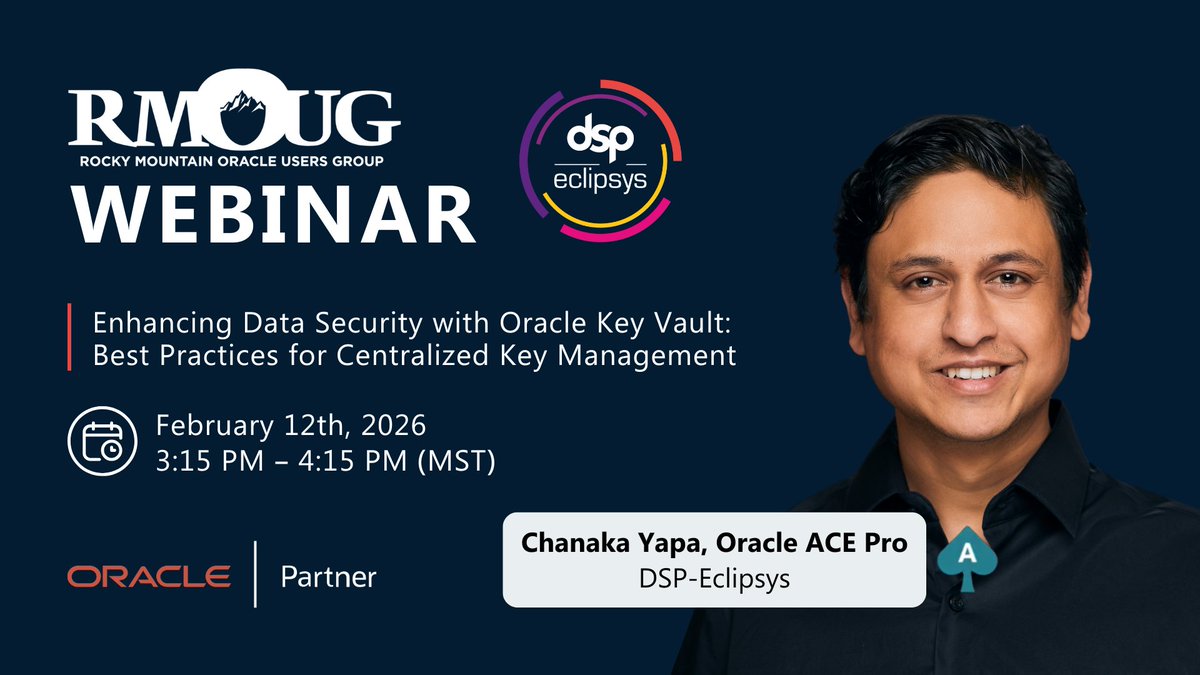 RMOUG
ROCKY MOUNTAIN ORACLE USERS GROUP
WEBINAR

dsp
eclipsys

Enhancing Data Security with Oracle Key Vault: Best Practices for Centralized Key Management

February 12th, 2026
3:15 PM – 4:15 PM (MST)

ORACLE | Partner

Chanaka Yapa, Oracle ACE Pro
DSP-Eclipsys

A